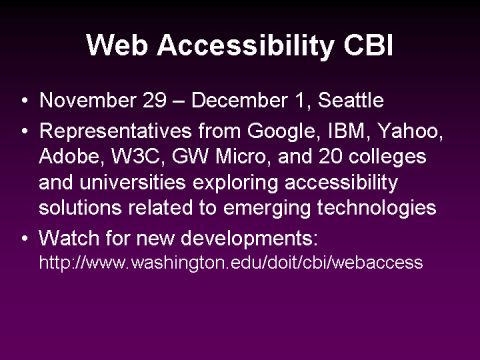 Web Accessibility CBI

• November 29 – December 1, Seattle
• Representatives from Google, IBM, Yahoo, Adobe, W3C, GW Micro, and 20 colleges and universities exploring accessibility solutions related to emerging technologies
• Watch for new developments: http://www.washington.edu/doit/cbi/webaccess